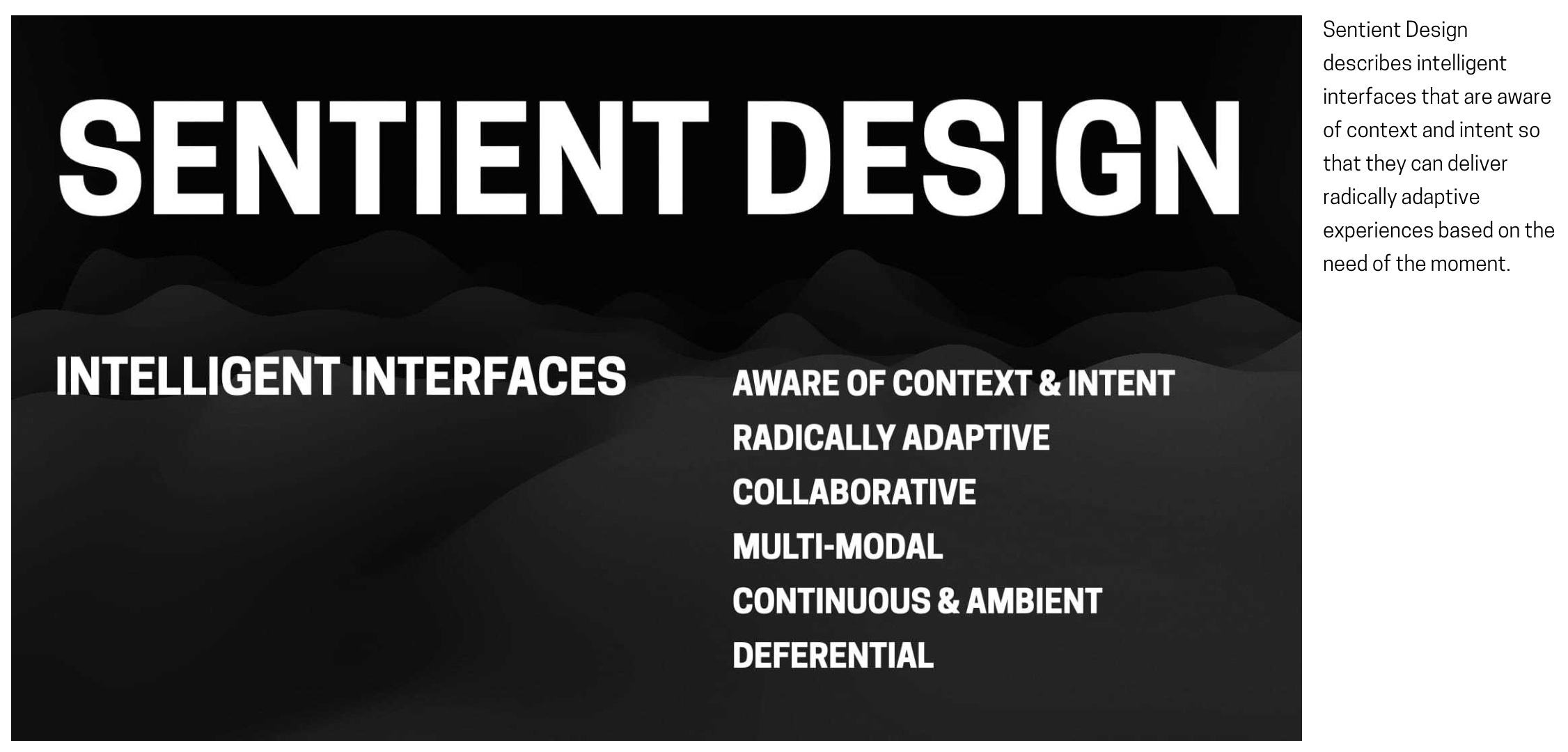 SENTIENT DESIGN

INTELLIGENT INTERFACES

AWARE OF CONTEXT & INTENT
RADICALLY ADAPTIVE
COLLABORATIVE
MULTI-MODAL
CONTINUOUS & AMBIENT
DEFERENTIAL

Sentient Design describes intelligent interfaces that are aware of context and intent so that they can deliver radically adaptive experiences based on the need of the moment.